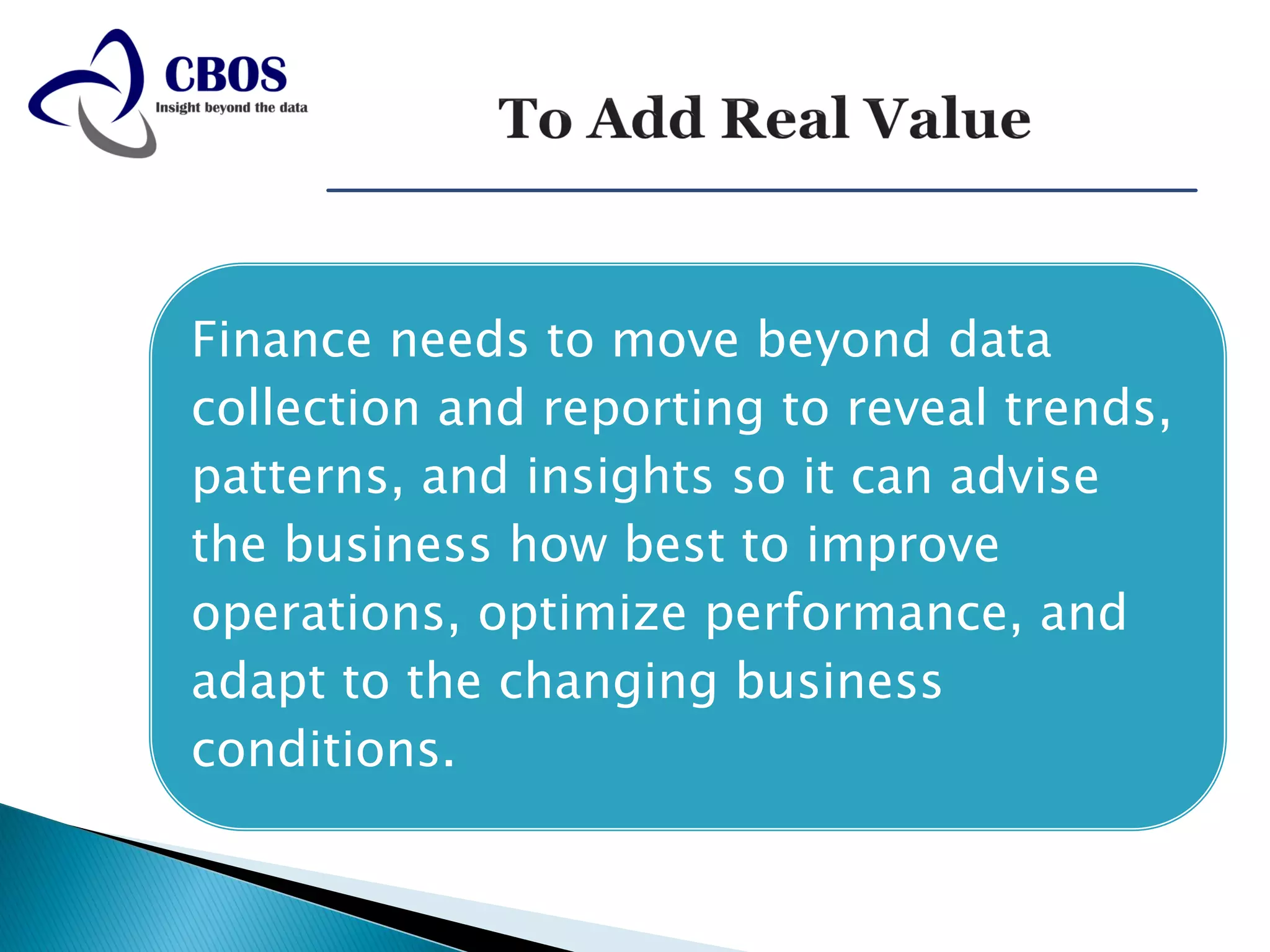 CBOS
Insight beyond the data

To Add Real Value

Finance needs to move beyond data collection and reporting to reveal trends, patterns, and insights so it can advise the business how best to improve operations, optimize performance, and adapt to the changing business conditions.